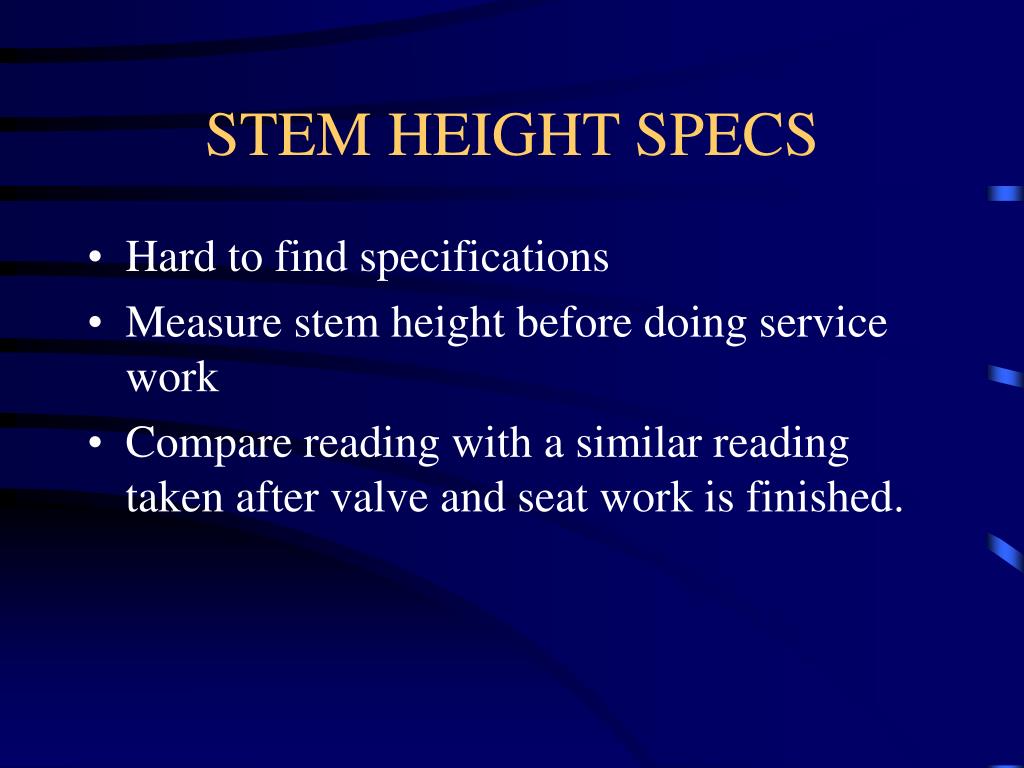 STEM HEIGHT SPECS

• Hard to find specifications
• Measure stem height before doing service work
• Compare reading with a similar reading taken after valve and seat work is finished.